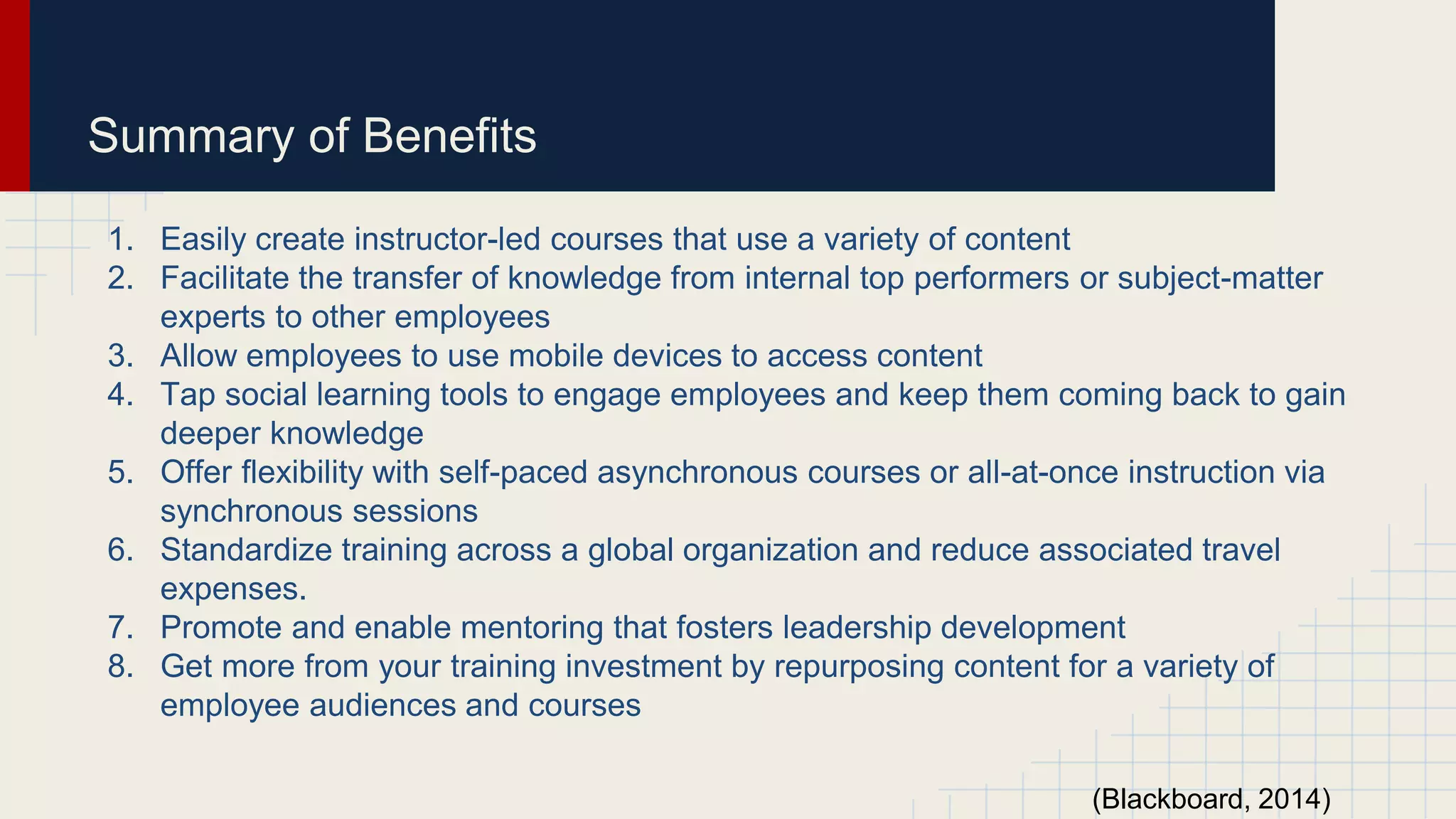 Summary of Benefits

1. Easily create instructor-led courses that use a variety of content
2. Facilitate the transfer of knowledge from internal top performers or subject-matter experts to other employees
3. Allow employees to use mobile devices to access content
4. Tap social learning tools to engage employees and keep them coming back to gain deeper knowledge
5. Offer flexibility with self-paced asynchronous courses or all-at-once instruction via synchronous sessions
6. Standardize training across a global organization and reduce associated travel expenses.
7. Promote and enable mentoring that fosters leadership development
8. Get more from your training investment by repurposing content for a variety of employee audiences and courses

(Blackboard, 2014)